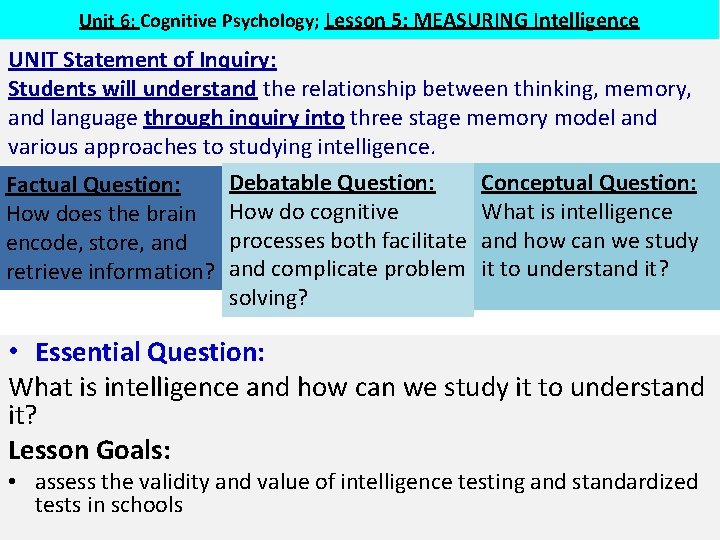 Unit 6: Cognitive Psychology; Lesson 5: MEASURING Intelligence

UNIT Statement of Inquiry:
Students will understand the relationship between thinking, memory, and language through inquiry into three stage memory model and various approaches to studying intelligence.

Factual Question:
How does the brain encode, store, and retrieve information?

Debatable Question:
How do cognitive processes both facilitate and complicate problem solving?

Conceptual Question:
What is intelligence and how can we study it to understand it?

• Essential Question:
What is intelligence and how can we study it to understand it?

Lesson Goals:
• assess the validity and value of intelligence testing and standardized tests in schools